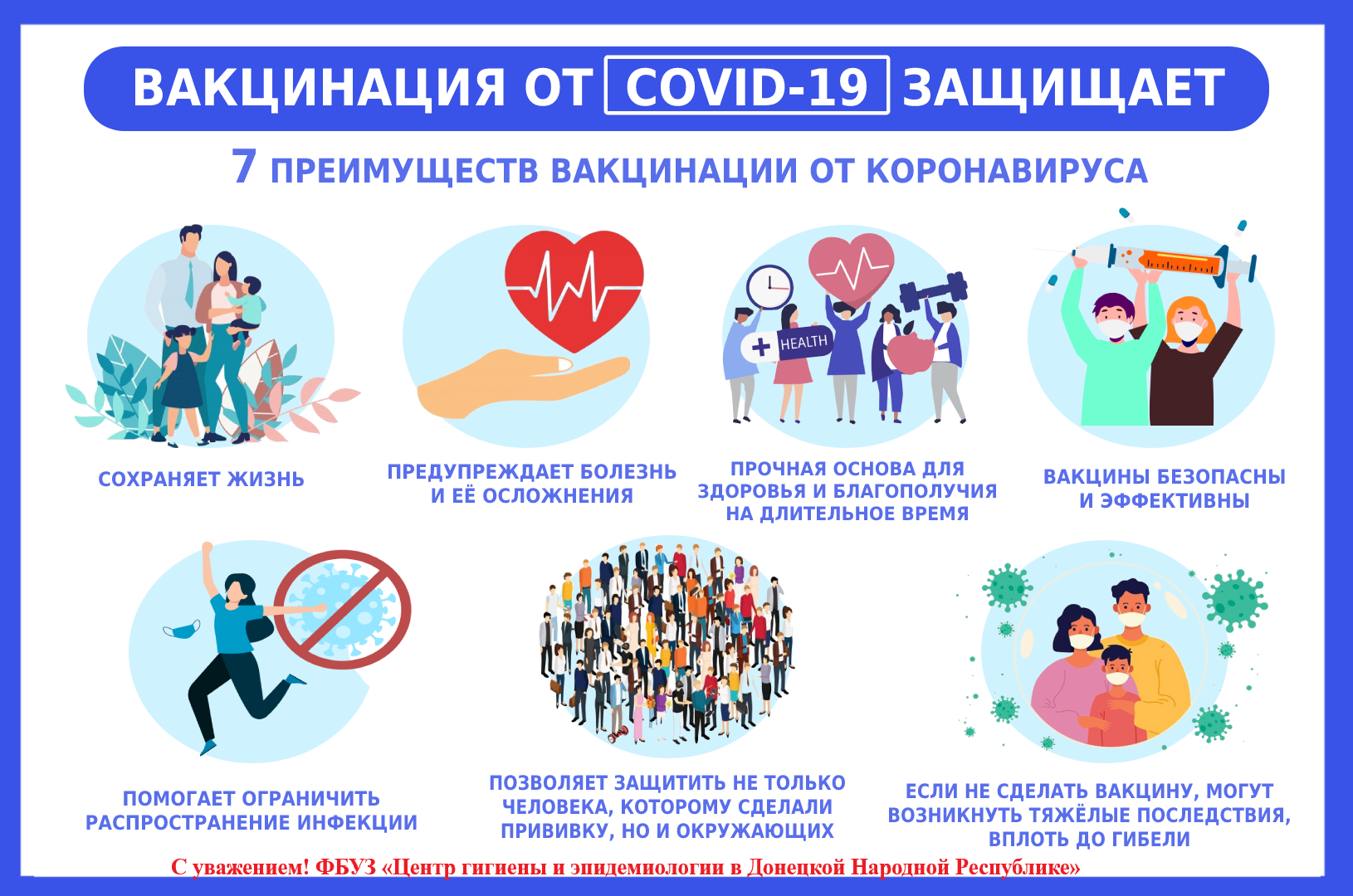 ВАКЦИНАЦИЯ ОТ COVID-19 ЗАЩИЩАЕТ

7 ПРЕИМУЩЕСТВ ВАКЦИНАЦИИ ОТ КОРОНАВИРУСА

HEALTH

СОХРАНЯЕТ ЖИЗНЬ

ПРЕДУПРЕЖДАЕТ БОЛЕЗНЬ И ЕЁ ОСЛОЖНЕНИЯ

ПРОЧНАЯ ОСНОВА ДЛЯ ЗДОРОВЬЯ И БЛАГОПОЛУЧИЯ НА ДЛИТЕЛЬНОЕ ВРЕМЯ

ВАКЦИНЫ БЕЗОПАСНЫ И ЭФФЕКТИВНЫ

ПОМОГАЕТ ОГРАНИЧИТЬ РАСПРОСТРАНЕНИЕ ИНФЕКЦИИ

ПОЗВОЛЯЕТ ЗАЩИТИТЬ НЕ ТОЛЬКО ЧЕЛОВЕКА, КОТОРОМУ СДЕЛАЛИ ПРИВИВКУ, НО И ОКРУЖАЮЩИХ

ЕСЛИ НЕ СДЕЛАТЬ ВАКЦИНУ, МОГУТ ВОЗНИКНУТЬ ТЯЖЁЛЫЕ ПОСЛЕДСТВИЯ, ВПЛОТЬ ДО ГИБЕЛИ

С уважением! ФБУЗ «Центр гигиены и эпидемиологии в Донецкой Народной Республике»